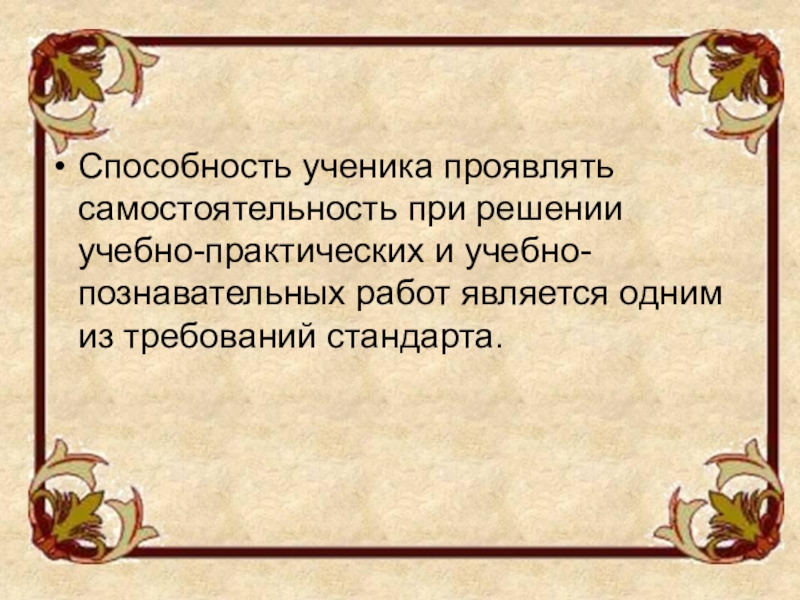 • Способность ученика проявлять самостоятельность при решении учебно-практических и учебно-познавательных работ является одним из требований стандарта.